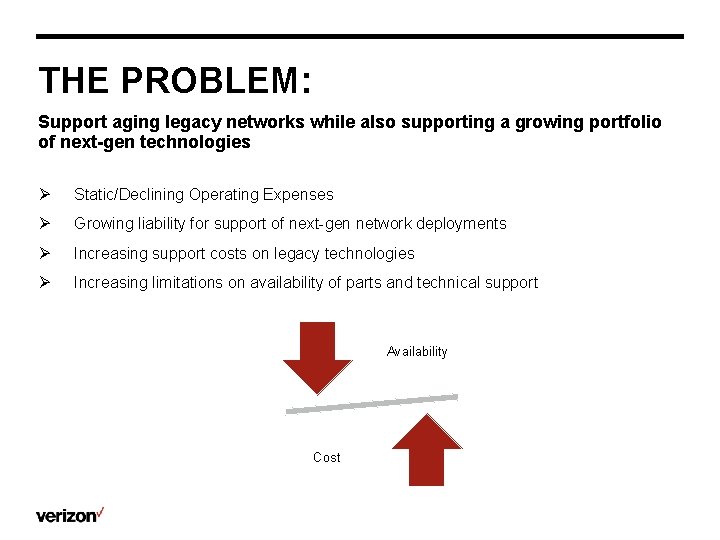 THE PROBLEM:

Support aging legacy networks while also supporting a growing portfolio of next-gen technologies

➢ Static/Declining Operating Expenses
➢ Growing liability for support of next-gen network deployments
➢ Increasing support costs on legacy technologies
➢ Increasing limitations on availability of parts and technical support

Availability

Cost

verizon✓